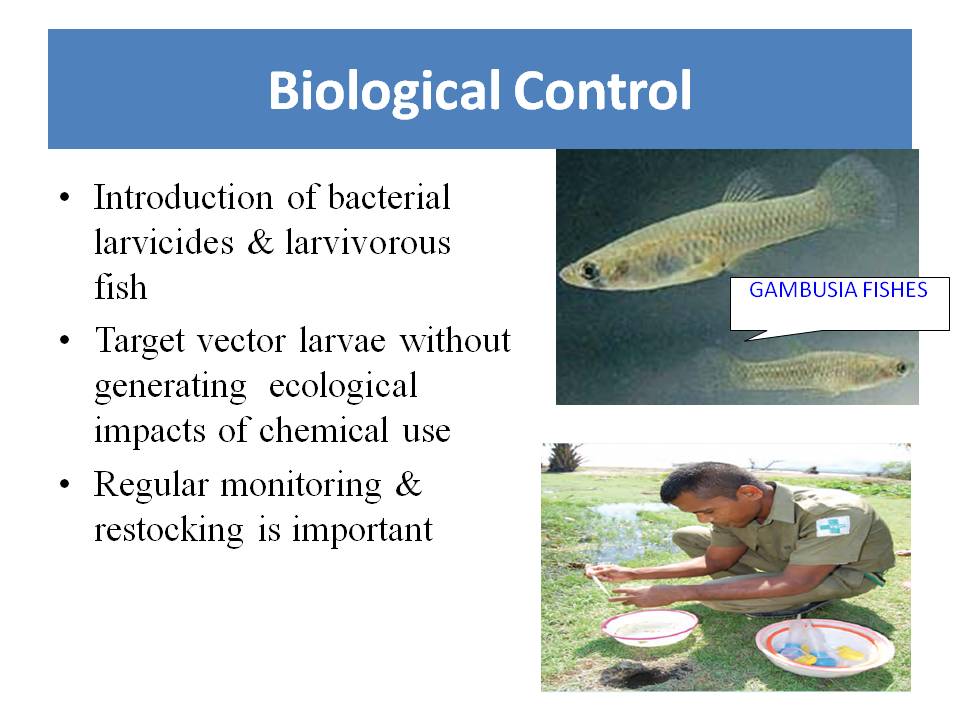 Biological Control

• Introduction of bacterial larvicides & larvivorous fish
• Target vector larvae without generating ecological impacts of chemical use
• Regular monitoring & restocking is important

GAMBUSIA FISHES